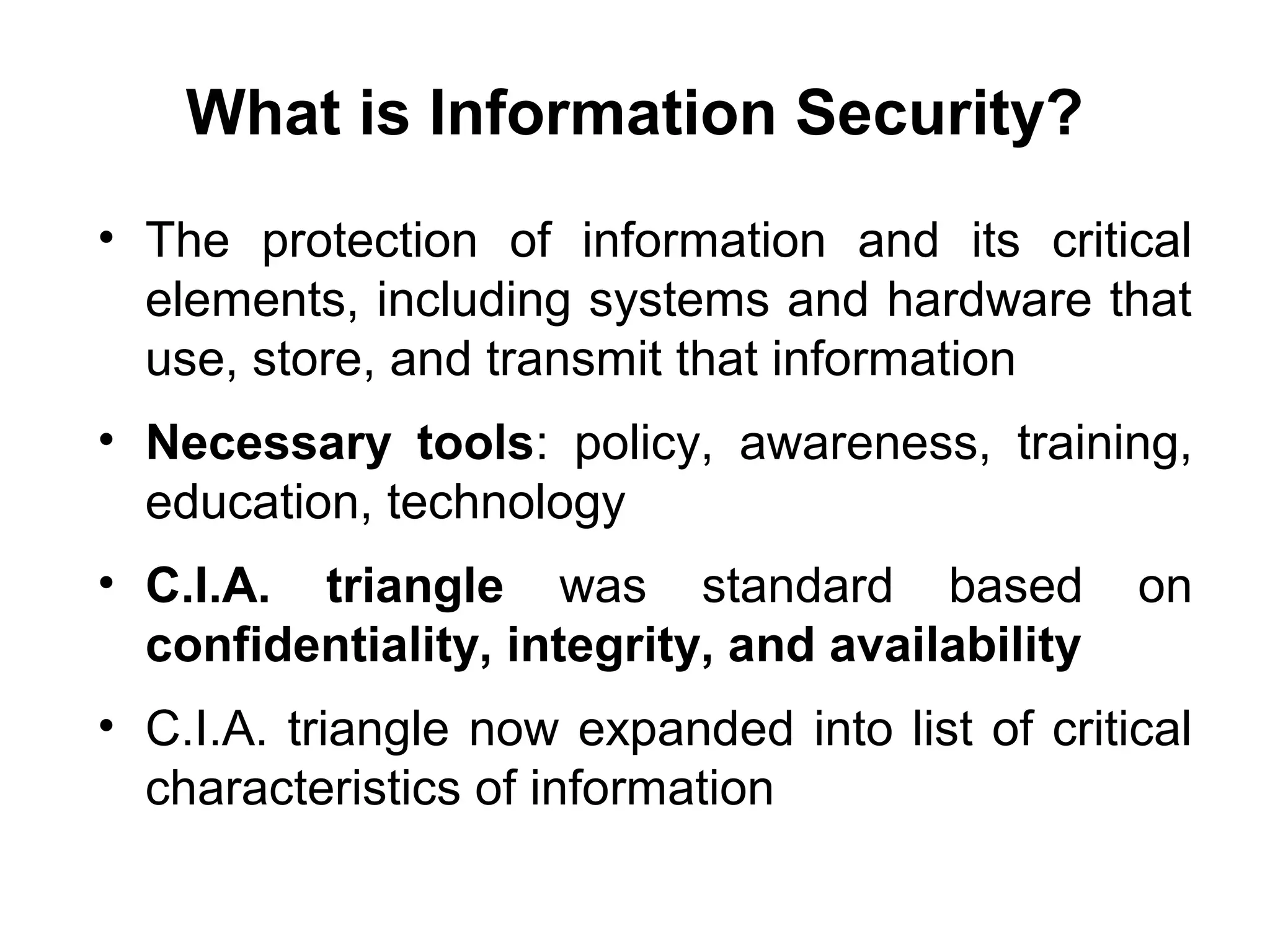 What is Information Security?

• The protection of information and its critical elements, including systems and hardware that use, store, and transmit that information

• Necessary tools: policy, awareness, training, education, technology

• C.I.A. triangle was standard based on confidentiality, integrity, and availability

• C.I.A. triangle now expanded into list of critical characteristics of information